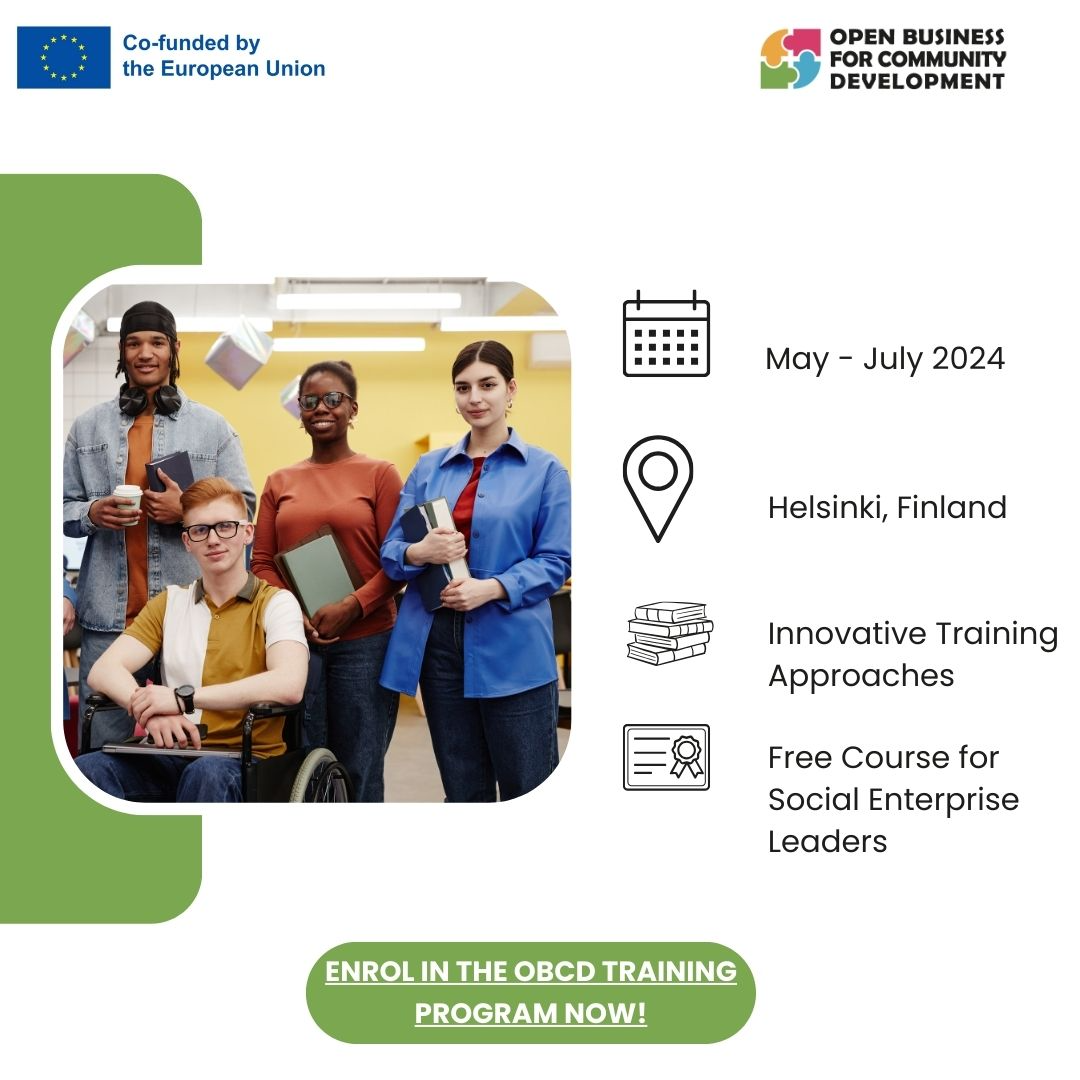 Co-funded by the European Union

OPEN BUSINESS FOR COMMUNITY DEVELOPMENT

May - July 2024

Helsinki, Finland

Innovative Training Approaches

Free Course for Social Enterprise Leaders

ENROL IN THE OBCD TRAINING PROGRAM NOW!